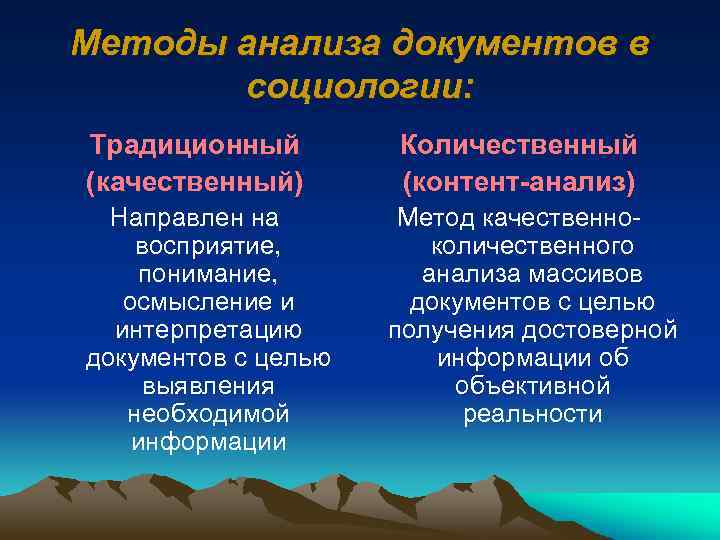 Методы анализа документов в социологии:

Традиционный (качественный)

Направлен на восприятие, понимание, осмысление и интерпретацию документов с целью выявления необходимой информации

Количественный (контент-анализ)

Метод качественно-количественного анализа массивов документов с целью получения достоверной информации об объективной реальности